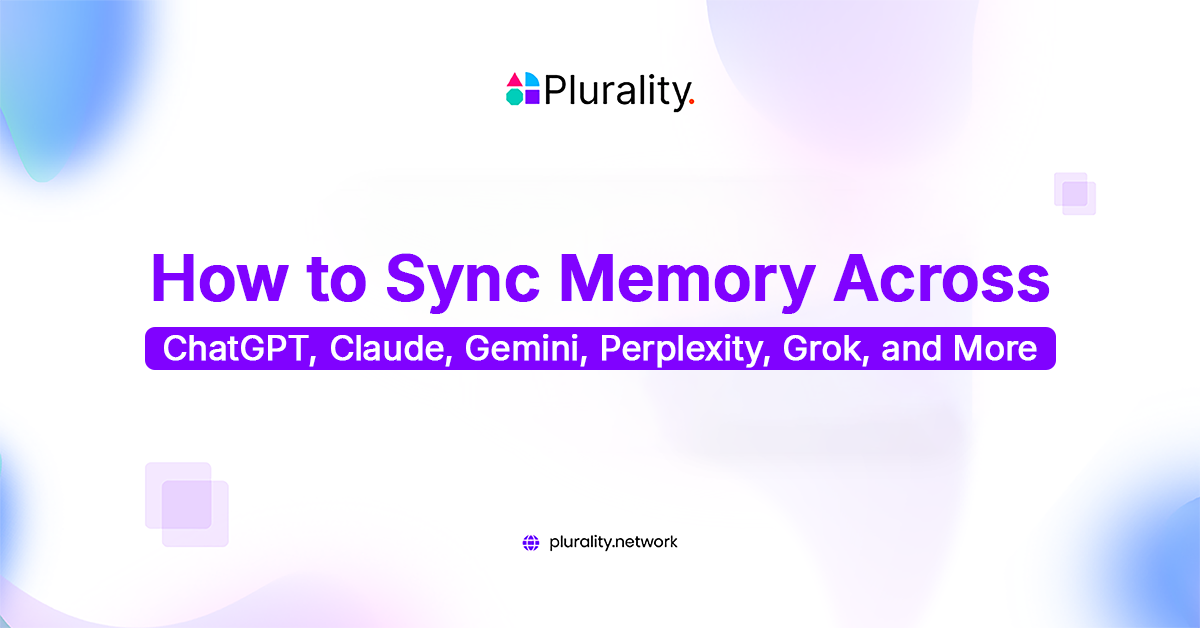 Plurality.

How to Sync Memory Across

ChatGPT, Claude, Gemini, Perplexity, Grok, and More

plurality.network